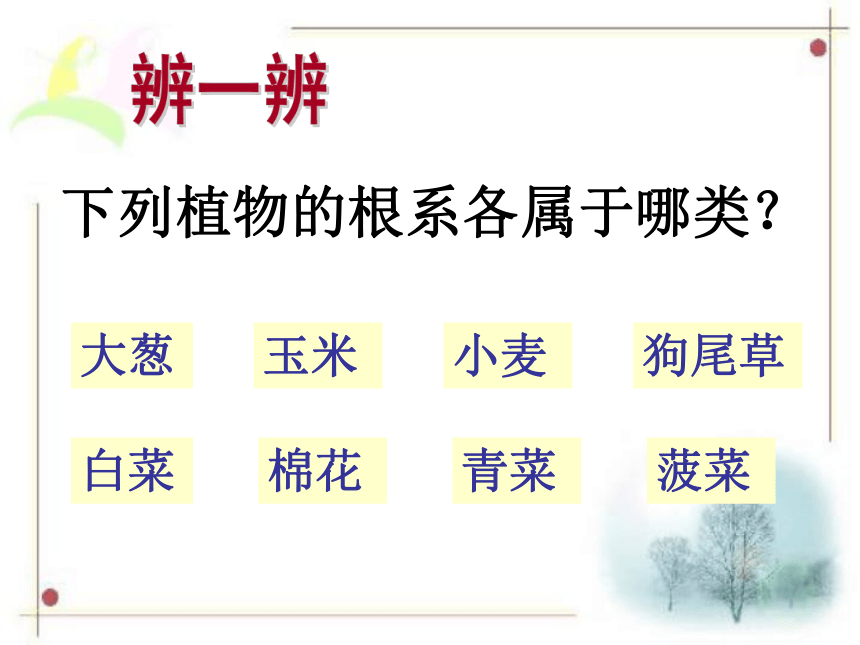 辨一辨

下列植物的根系各属于哪类？

大葱 玉米 小麦 狗尾草

白菜 棉花 青菜 菠菜